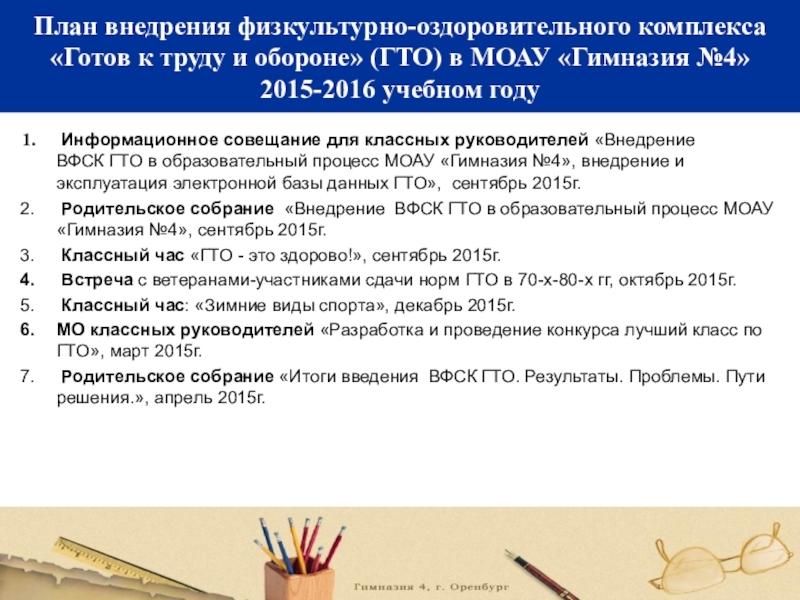 План внедрения физкультурно-оздоровительного комплекса «Готов к труду и обороне» (ГТО) в МОАУ «Гимназия №4» 2015-2016 учебном году

1. Информационное совещание для классных руководителей «Внедрение ВФСК ГТО в образовательный процесс МОАУ «Гимназия №4», внедрение и эксплуатация электронной базы данных ГТО», сентябрь 2015г.
2. Родительское собрание «Внедрение ВФСК ГТО в образовательный процесс МОАУ «Гимназия №4», сентябрь 2015г.
3. Классный час «ГТО - это здорово!», сентябрь 2015г.
4. Встреча с ветеранами-участниками сдачи норм ГТО в 70-х-80-х гг, октябрь 2015г.
5. Классный час: «Зимние виды спорта», декабрь 2015г.
6. МО классных руководителей «Разработка и проведение конкурса лучший класс по ГТО», март 2015г.
7. Родительское собрание «Итоги введения ВФСК ГТО. Результаты. Проблемы. Пути решения.», апрель 2015г.

Гимназия 4, г. Оренбург